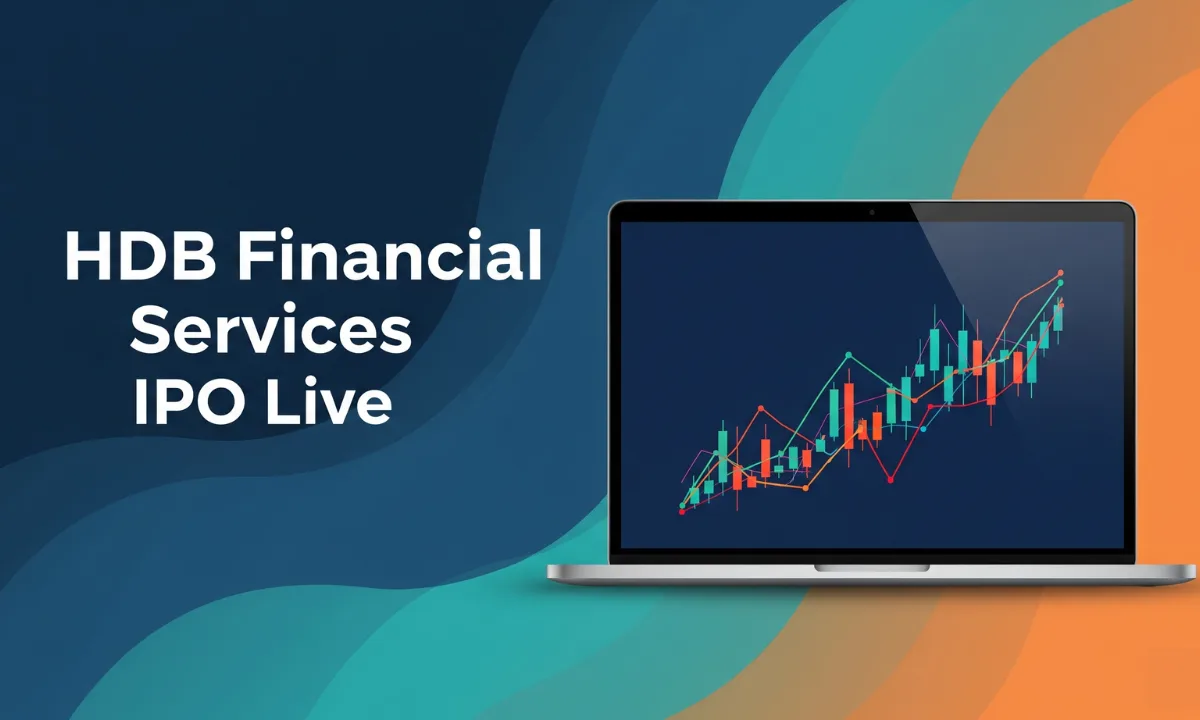 HDB Financial Services IPO Live